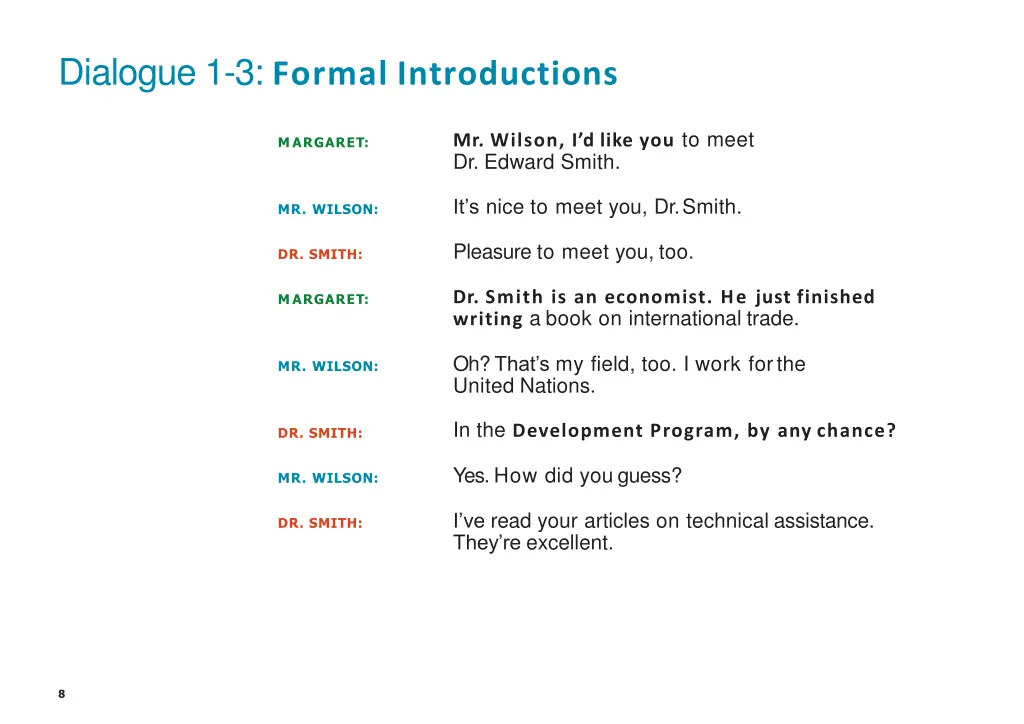 Dialogue 1-3: Formal Introductions

MARGARET: Mr. Wilson, I'd like you to meet Dr. Edward Smith.

MR. WILSON: It's nice to meet you, Dr. Smith.

DR. SMITH: Pleasure to meet you, too.

MARGARET: Dr. Smith is an economist. He just finished writing a book on international trade.

MR. WILSON: Oh? That's my field, too. I work for the United Nations.

DR. SMITH: In the Development Program, by any chance?

MR. WILSON: Yes. How did you guess?

DR. SMITH: I've read your articles on technical assistance. They're excellent.

8